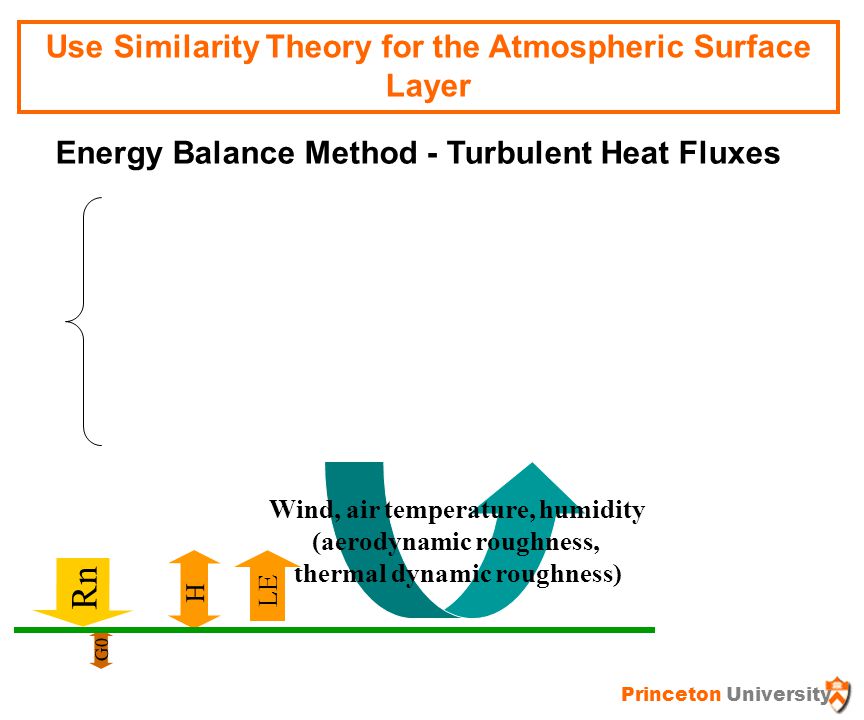 Use Similarity Theory for the Atmospheric Surface Layer

Energy Balance Method - Turbulent Heat Fluxes

Wind, air temperature, humidity (aerodynamic roughness, thermal dynamic roughness)

Rn

H

LE

G0

Princeton University